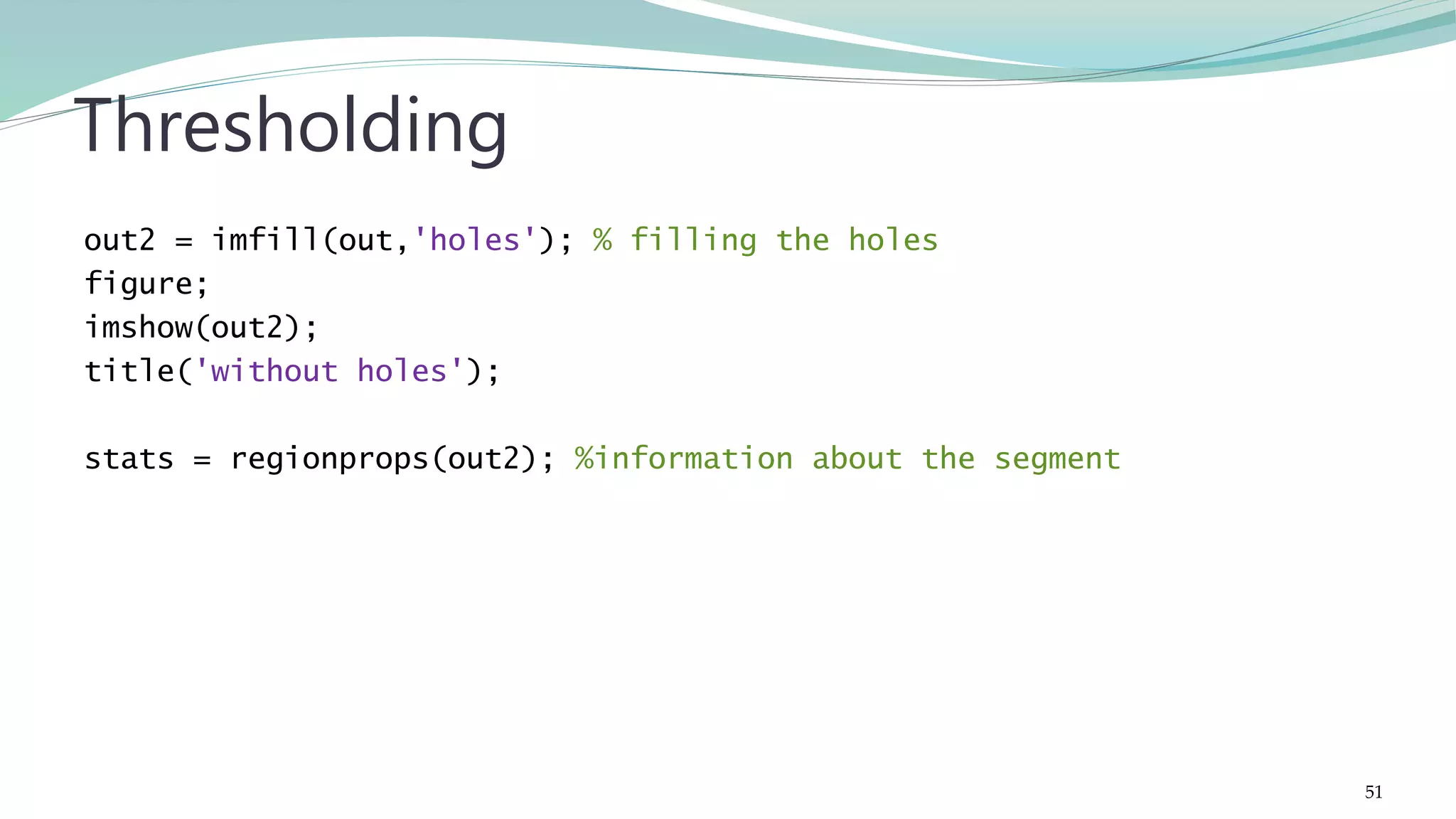 Thresholding

out2 = imfill(out,'holes'); % filling the holes
figure;
imshow(out2);
title('without holes');

stats = regionprops(out2); %information about the segment

51